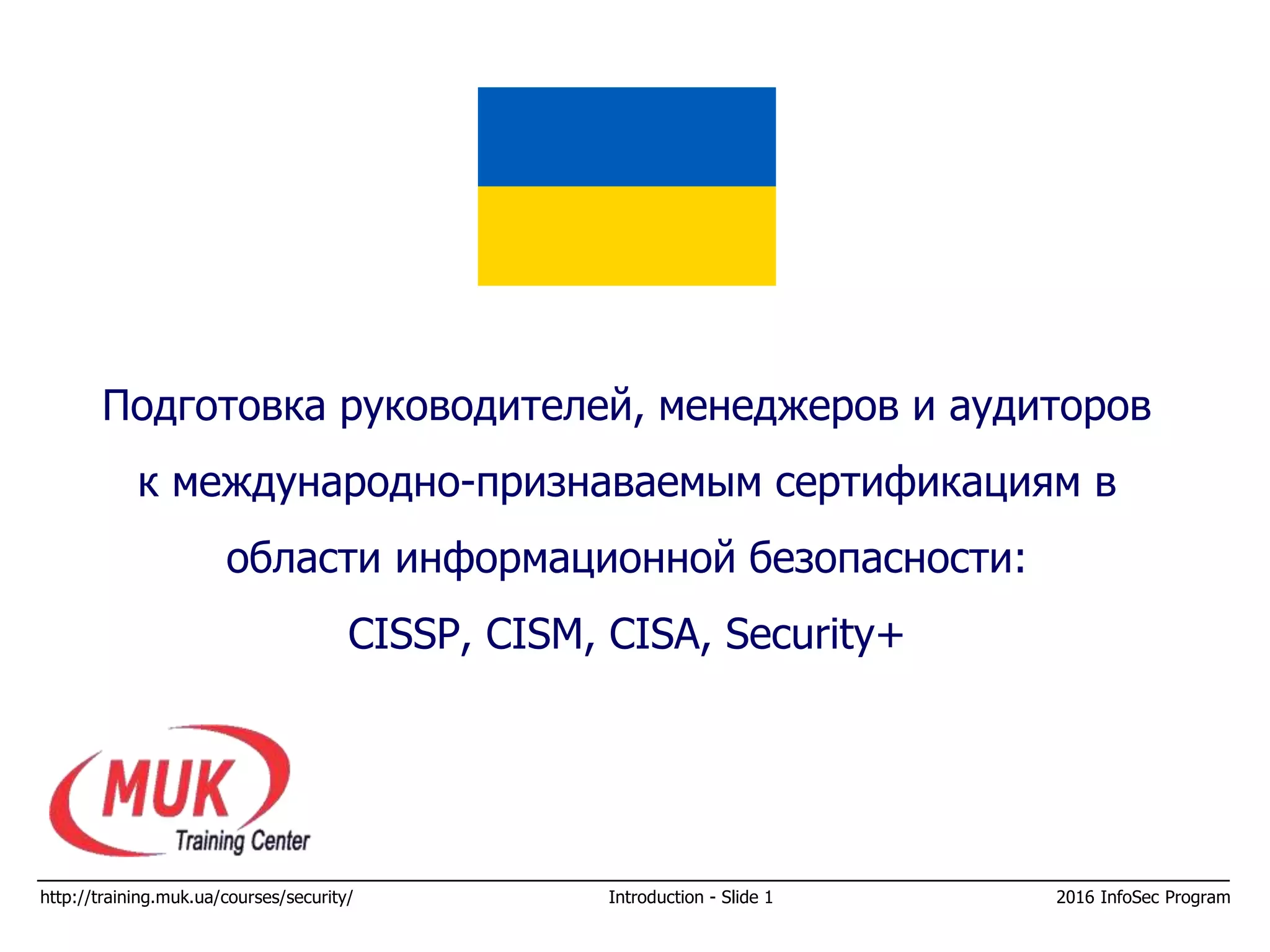 Подготовка руководителей, менеджеров и аудиторов к международно-признаваемым сертификациям в области информационной безопасности:

CISSP, CISM, CISA, Security+

MUK
Training Center

http://training.muk.ua/courses/security/

Introduction - Slide 1

2016 InfoSec Program